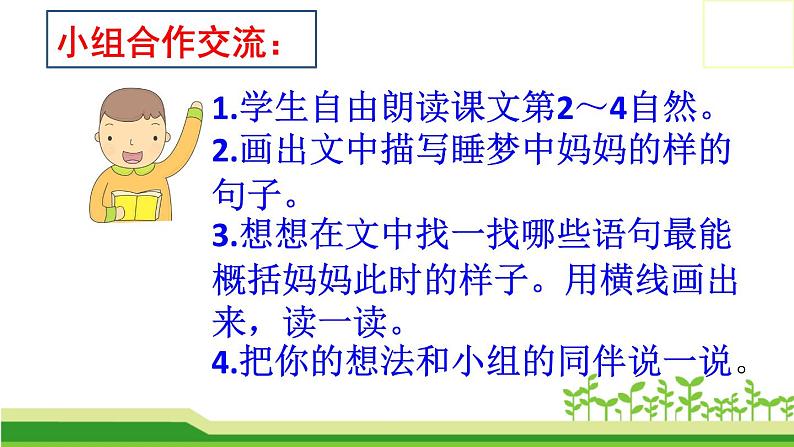 小组合作交流：

1.学生自由朗读课文第2～4自然。

2.画出文中描写睡梦中妈妈的样的句子。

3.想想在文中找一找哪些语句最能概括妈妈此时的样子。用横线画出来，读一读。

4.把你的想法和小组的同伴说一说。